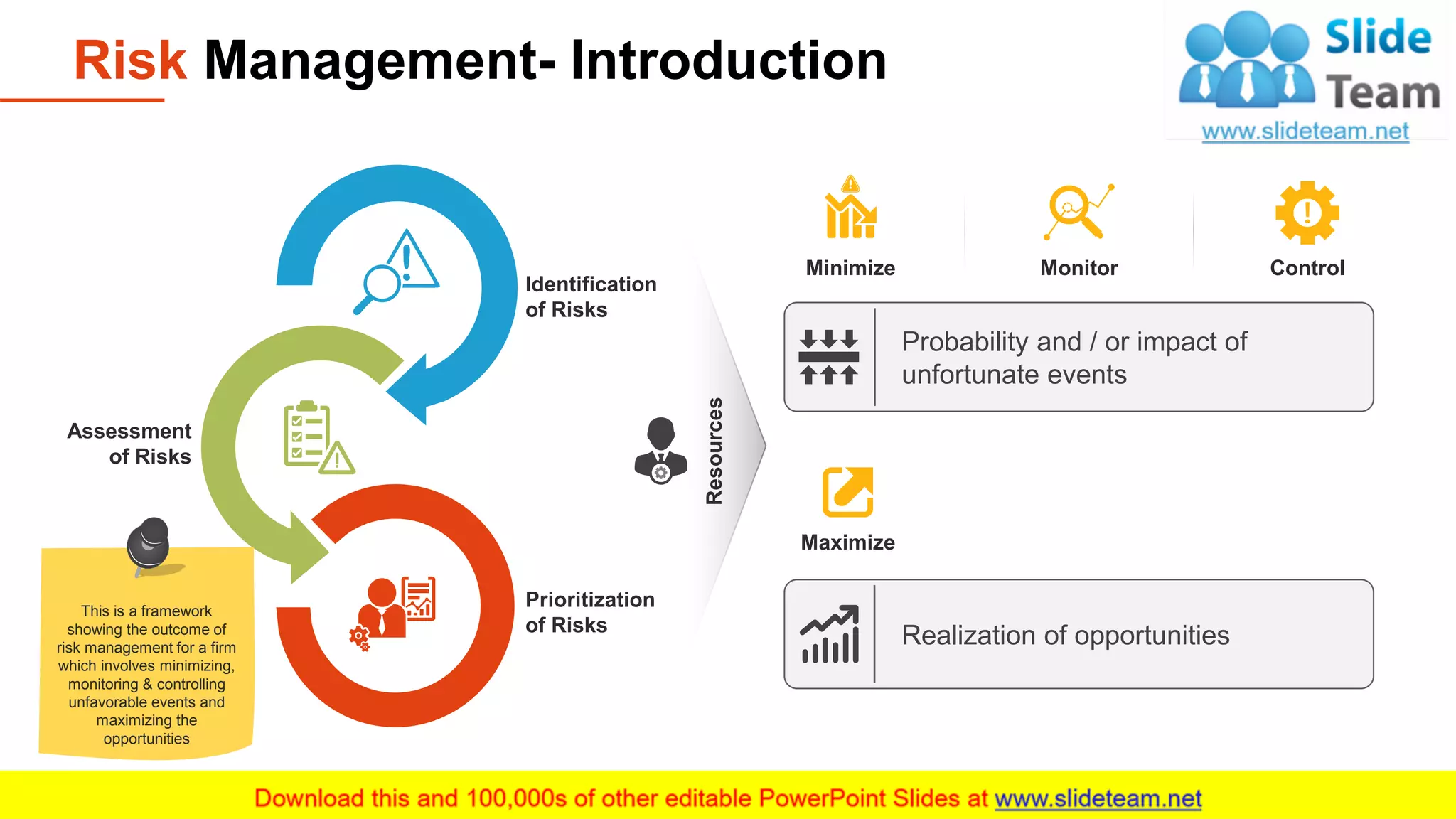 Risk Management- Introduction

Slide Team
www.slideteam.net

Identification of Risks

Assessment of Risks

Prioritization of Risks

This is a framework showing the outcome of risk management for a firm which involves minimizing, monitoring & controlling unfavorable events and maximizing the opportunities

Resources

Minimize

Monitor

Control

Probability and / or impact of unfortunate events

Maximize

Realization of opportunities

Download this and 100,000s of other editable PowerPoint Slides at www.slideteam.net